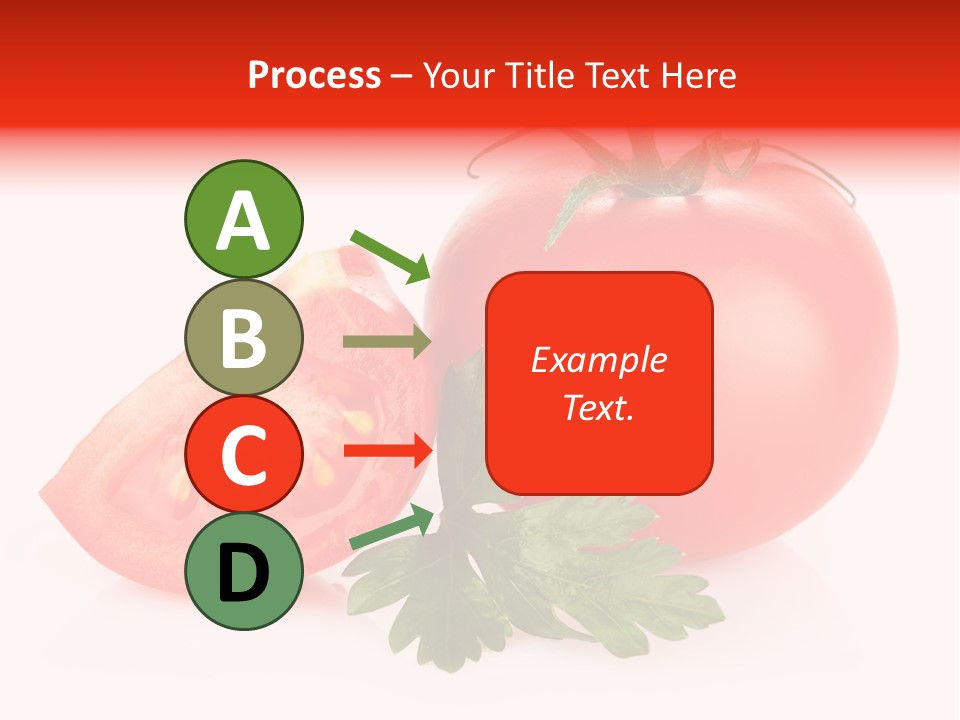 Process – Your Title Text Here

A

B

C

D

Example Text.